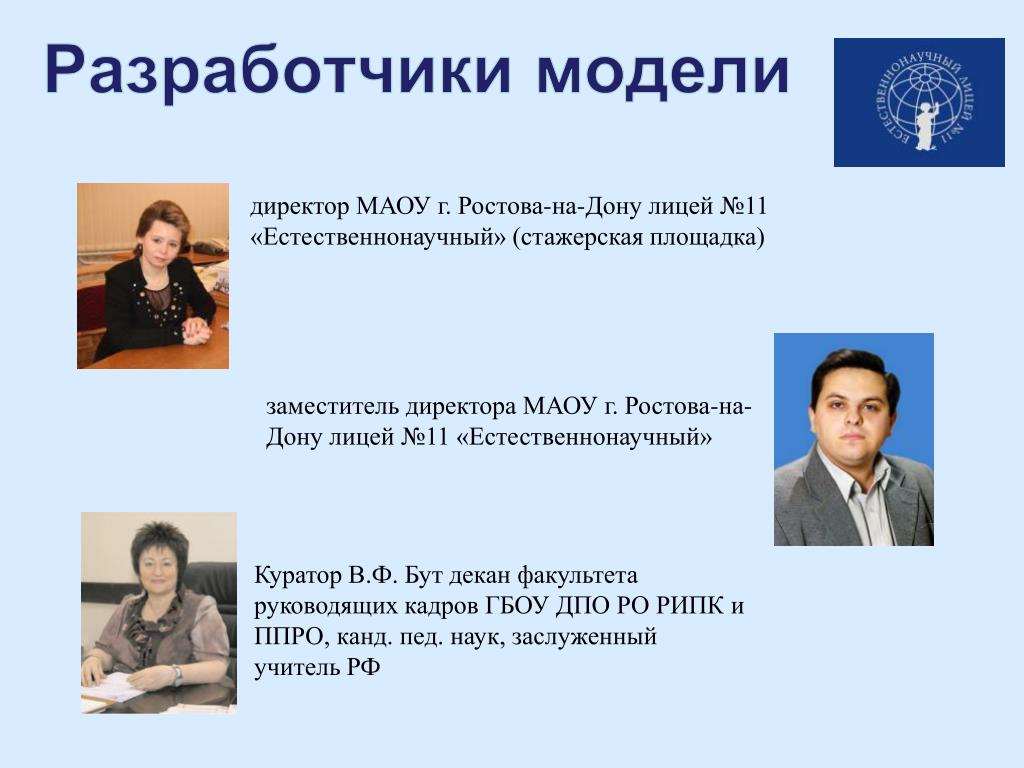 Разработчики модели

ЕСТЕСТВЕННОНАУЧНЫЙ ЛИЦЕЙ №11

директор МАОУ г. Ростова-на-Дону лицей №11 «Естественнонаучный» (стажерская площадка)

заместитель директора МАОУ г. Ростова-на-Дону лицей №11 «Естественнонаучный»

Куратор В.Ф. Бут декан факультета руководящих кадров ГБОУ ДПО РО РИПК и ППРО, канд. пед. наук, заслуженный учитель РФ